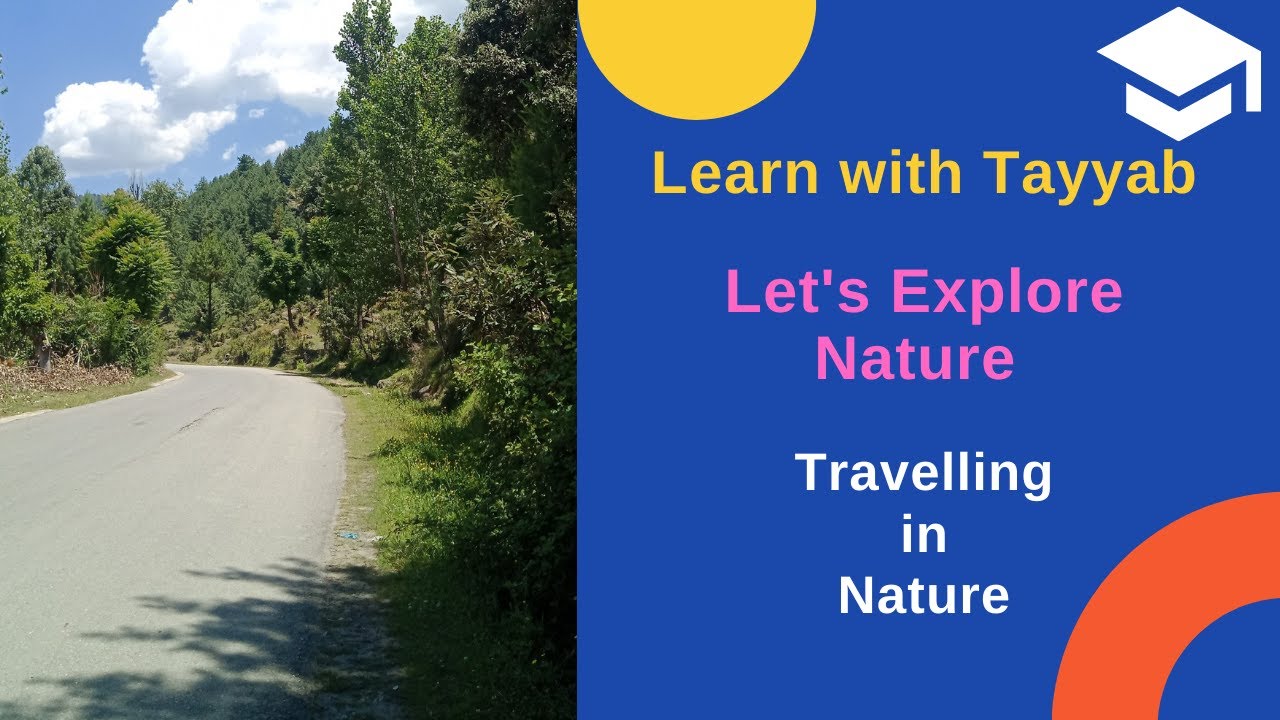 Learn with Tayyab

Let's Explore Nature

Travelling in Nature